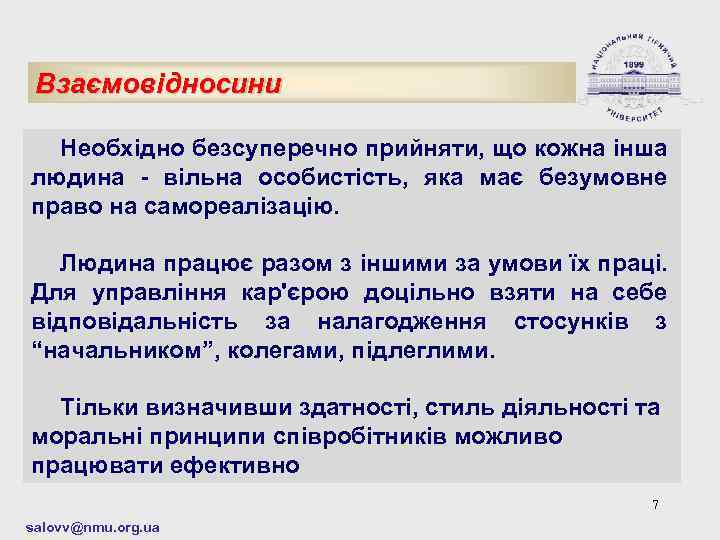 Взаємовідносини

НАЦІОНАЛЬНИЙ ГІРНИЧИЙ 1899 УНІВЕРСИТЕТ

Необхідно безсуперечно прийняти, що кожна інша людина - вільна особистість, яка має безумовне право на самореалізацію.

Людина працює разом з іншими за умови їх праці. Для управління кар'єрою доцільно взяти на себе відповідальність за налагодження стосунків з “начальником”, колегами, підлеглими.

Тільки визначивши здатності, стиль діяльності та моральні принципи співробітників можливо працювати ефективно

7

salovv@nmu.org.ua